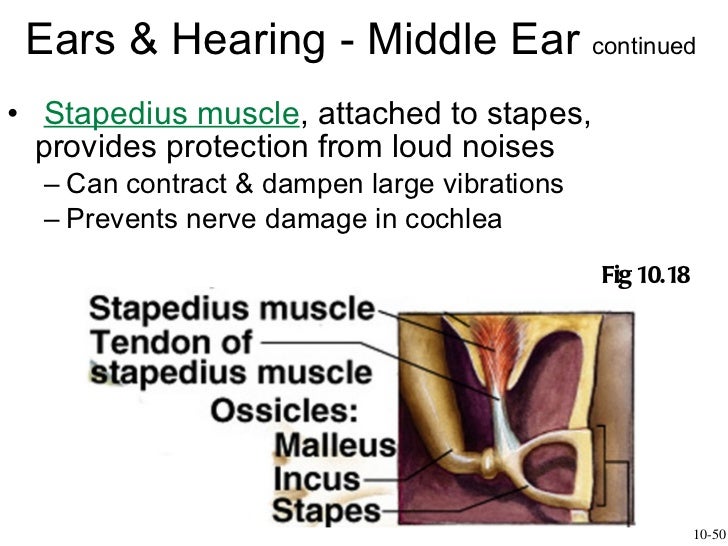 Ears & Hearing - Middle Ear continued

• Stapedius muscle, attached to stapes, provides protection from loud noises
– Can contract & dampen large vibrations
– Prevents nerve damage in cochlea

Fig 10.18

Stapedius muscle
Tendon of stapedius muscle
Ossicles:
Malleus
Incus
Stapes

10-50